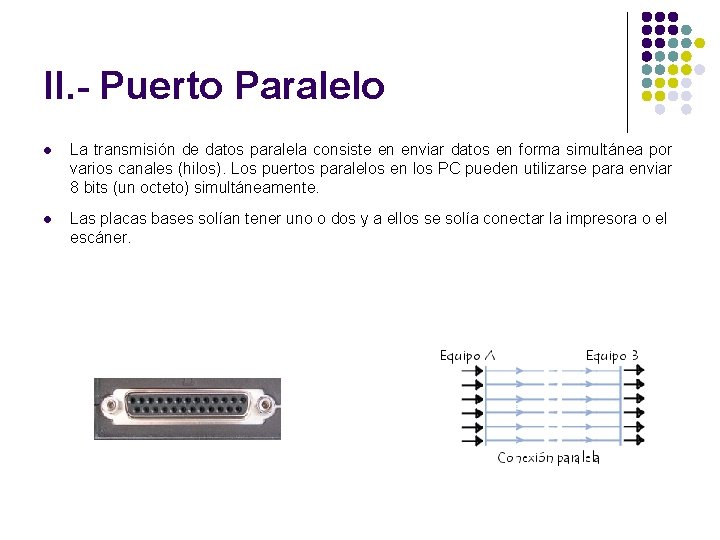 II.- Puerto Paralelo

La transmisión de datos paralela consiste en enviar datos en forma simultánea por varios canales (hilos). Los puertos paralelos en los PC pueden utilizarse para enviar 8 bits (un octeto) simultáneamente.

Las placas bases solían tener uno o dos y a ellos se solía conectar la impresora o el escáner.

Equipo A

Equipo B

Conexión paralela